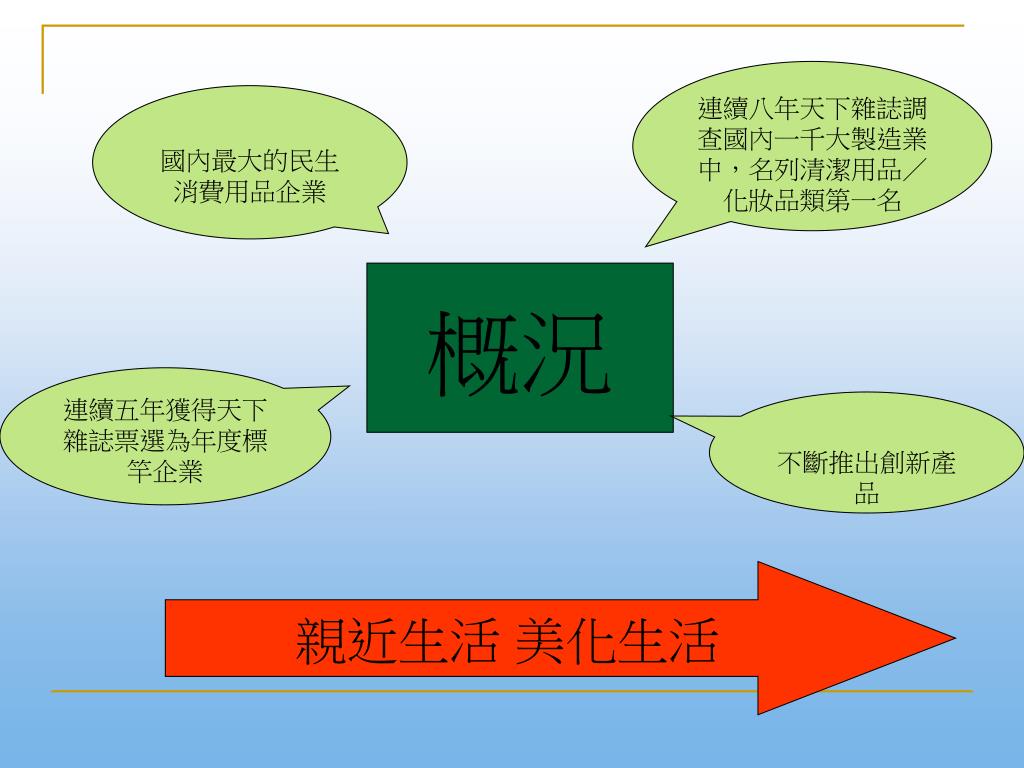 國內最大的民生消費用品企業

連續八年天下雜誌調查國內一千大製造業中，名列清潔用品／化妝品類第一名

概況

連續五年獲得天下雜誌票選為年度標竿企業

不斷推出創新產品

親近生活 美化生活